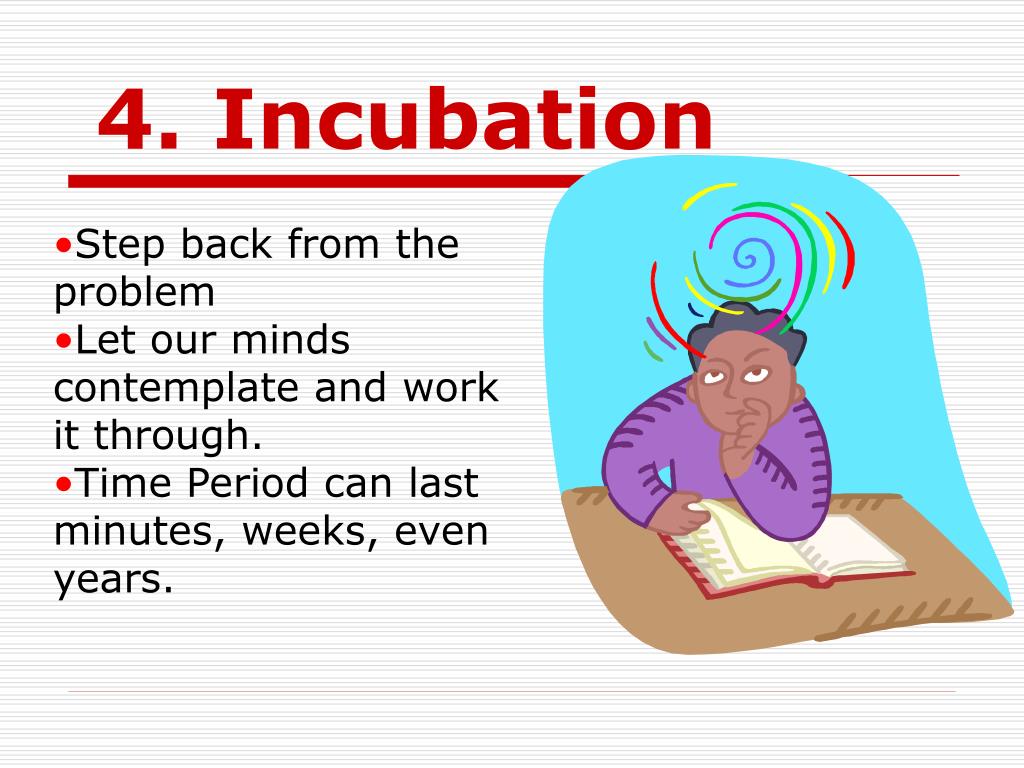 4. Incubation

•Step back from the problem
•Let our minds contemplate and work it through.
•Time Period can last minutes, weeks, even years.